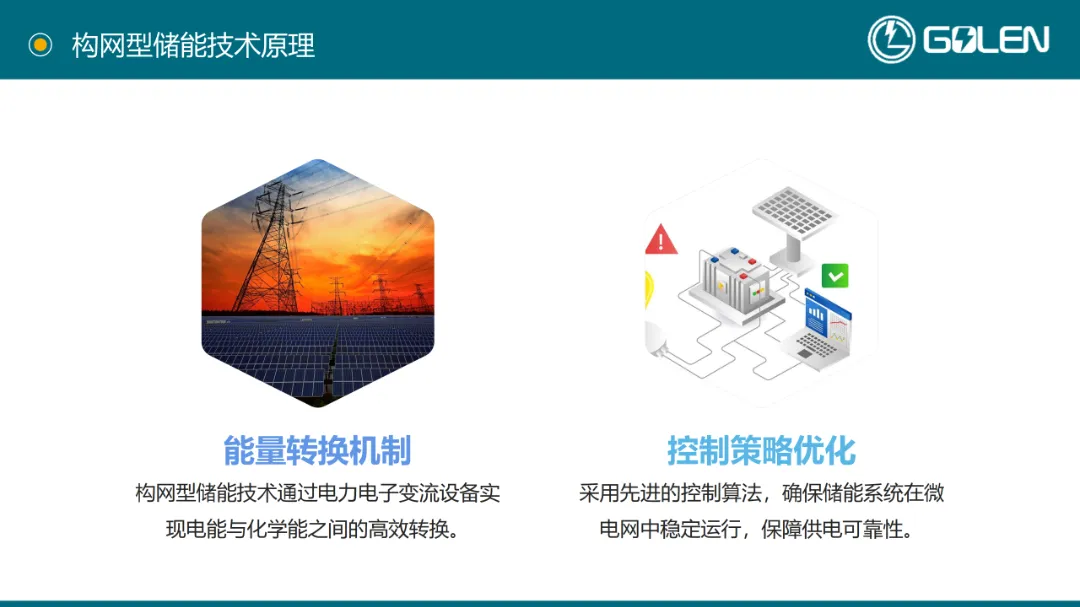 构网型储能技术原理

GOLEN

能量转换机制

构网型储能技术通过电力电子变流设备实现电能与化学能之间的高效转换。

控制策略优化

采用先进的控制算法，确保储能系统在微电网中稳定运行，保障供电可靠性。